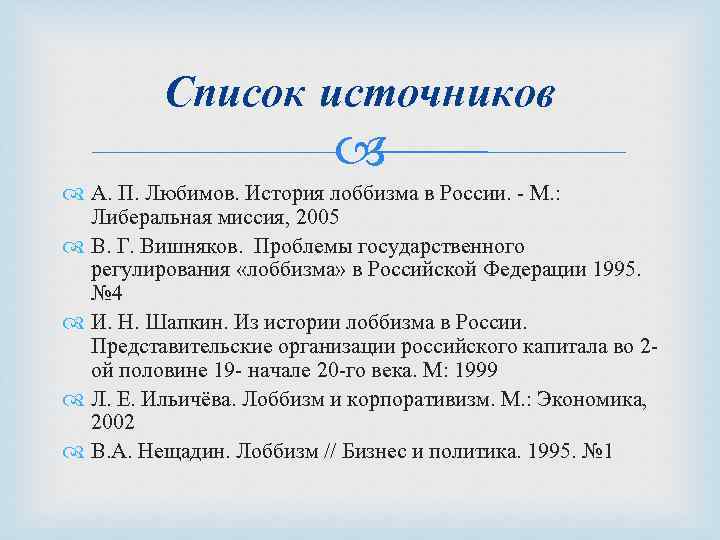 Список источников

А. П. Любимов. История лоббизма в России. - М.: Либеральная миссия, 2005

В. Г. Вишняков. Проблемы государственного регулирования «лоббизма» в Российской Федерации 1995. №4

И. Н. Шапкин. Из истории лоббизма в России. Представительские организации российского капитала во 2-ой половине 19- начале 20-го века. М: 1999

Л. Е. Ильичёва. Лоббизм и корпоративизм. М.: Экономика, 2002

В.А. Нещадин. Лоббизм // Бизнес и политика. 1995. №1